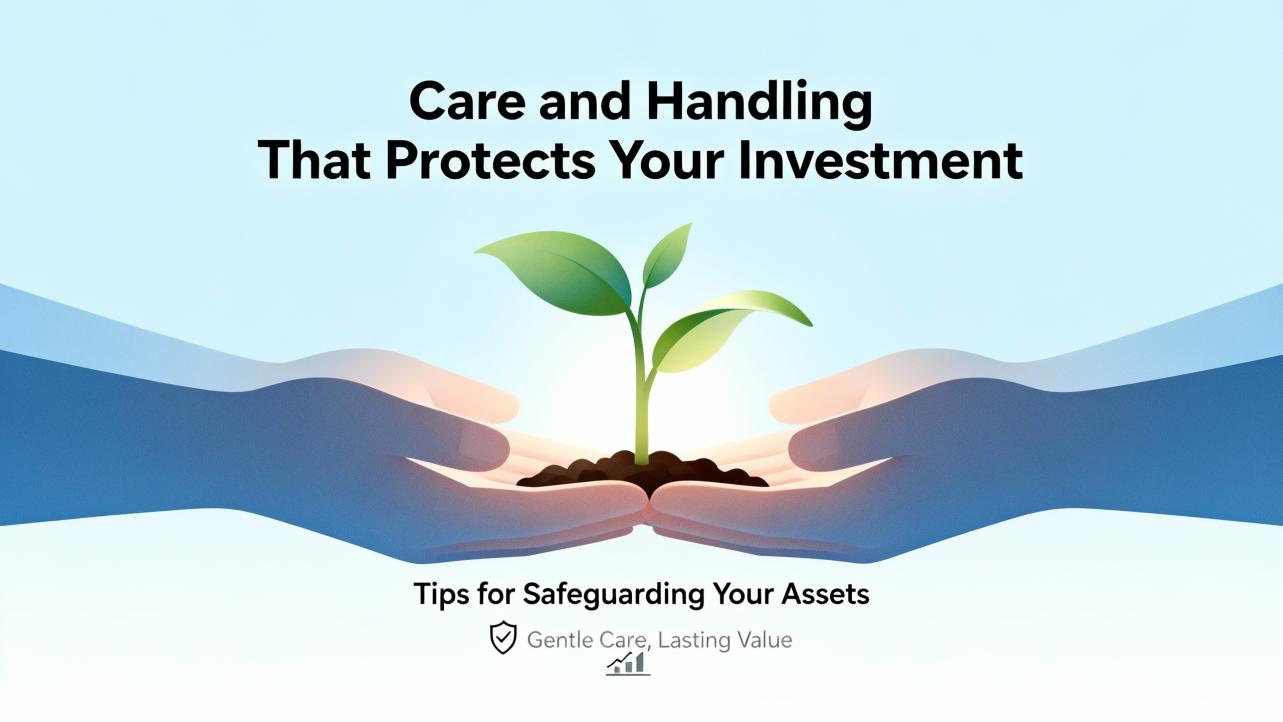 Care and Handling
That Protects Your Investment

Tips for Safeguarding Your Assets

Gentle Care, Lasting Value